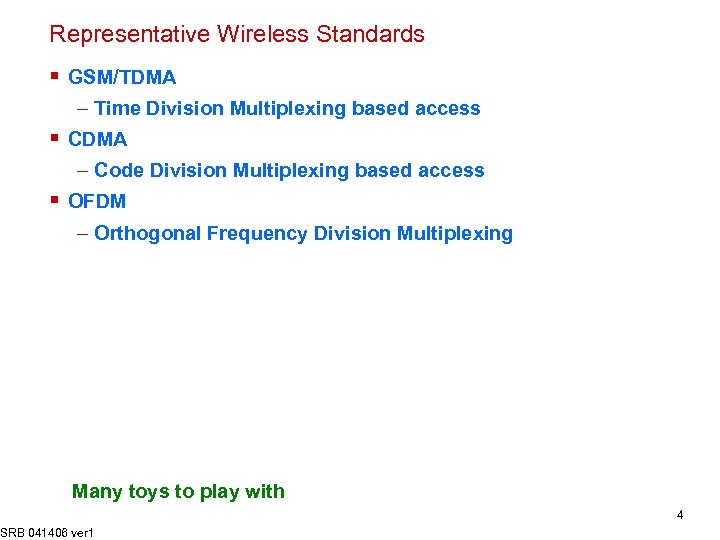 Representative Wireless Standards

▪ GSM/TDMA
– Time Division Multiplexing based access
▪ CDMA
– Code Division Multiplexing based access
▪ OFDM
– Orthogonal Frequency Division Multiplexing

Many toys to play with

4

SRB 041406 ver1